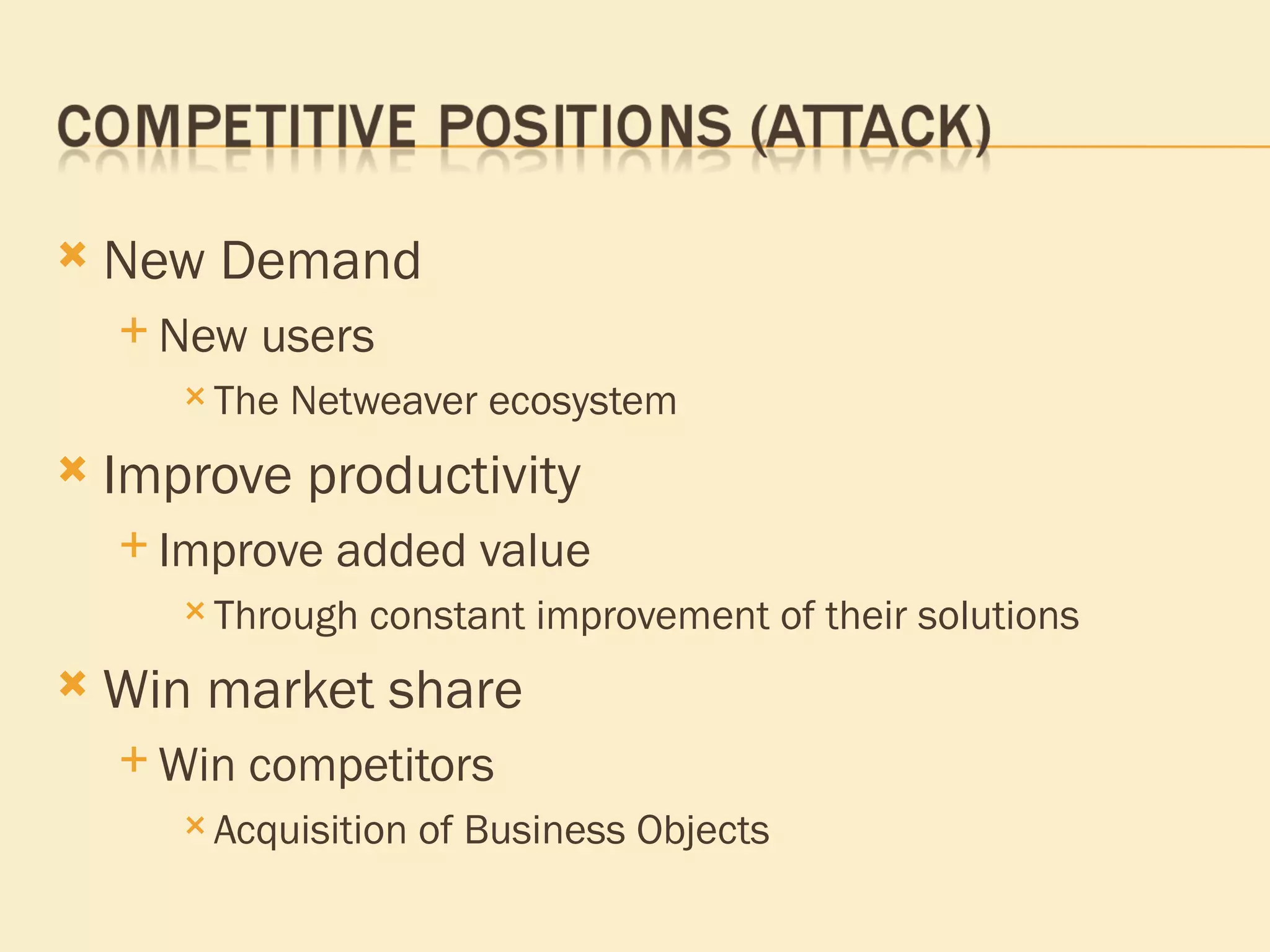 COMPETITIVE POSITIONS (ATTACK)

New Demand

New users

The Netweaver ecosystem

Improve productivity

Improve added value

Through constant improvement of their solutions

Win market share

Win competitors

Acquisition of Business Objects